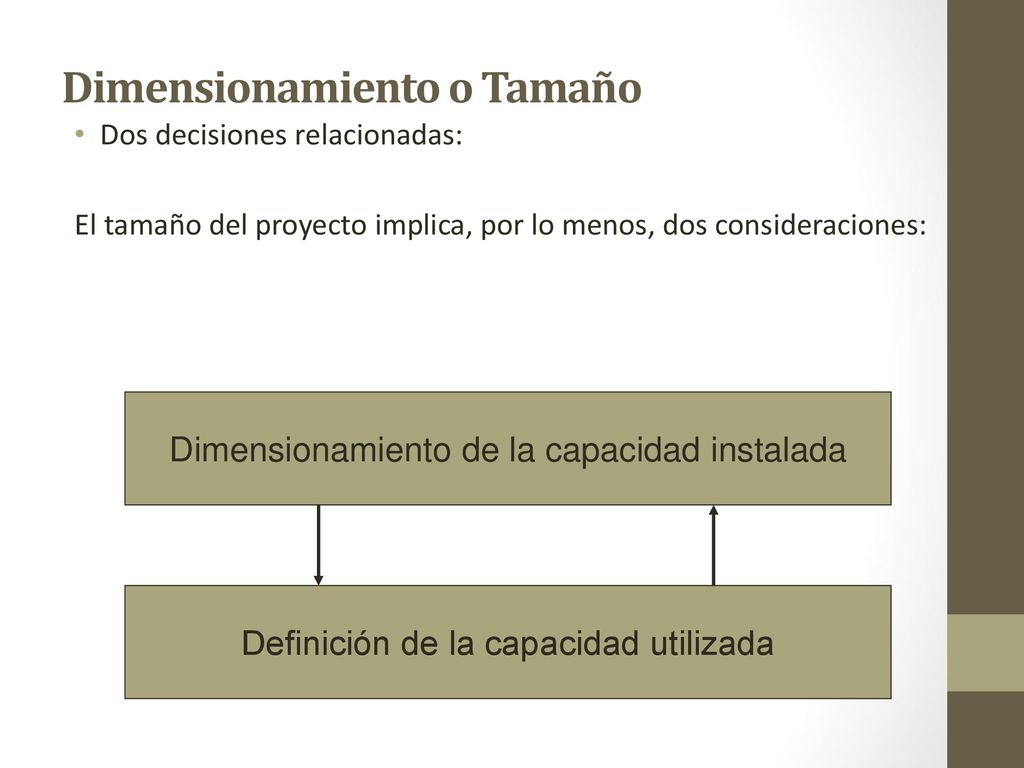 Dimensionamiento o Tamaño

• Dos decisiones relacionadas:

El tamaño del proyecto implica, por lo menos, dos consideraciones:

Dimensionamiento de la capacidad instalada

Definición de la capacidad utilizada